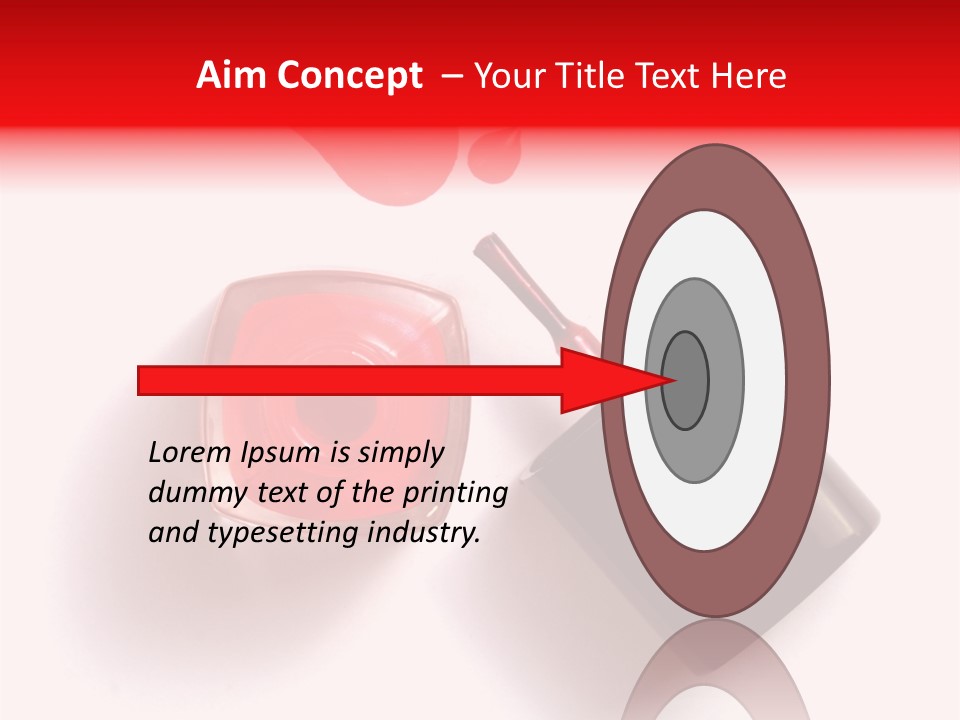 Aim Concept – Your Title Text Here

Lorem Ipsum is simply dummy text of the printing and typesetting industry.